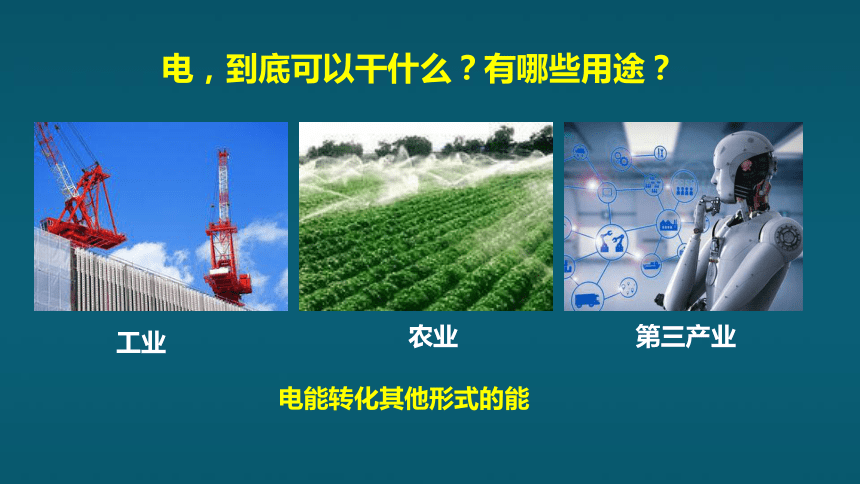 电，到底可以干什么？有哪些用途？

工业

农业

第三产业

电能转化其他形式的能